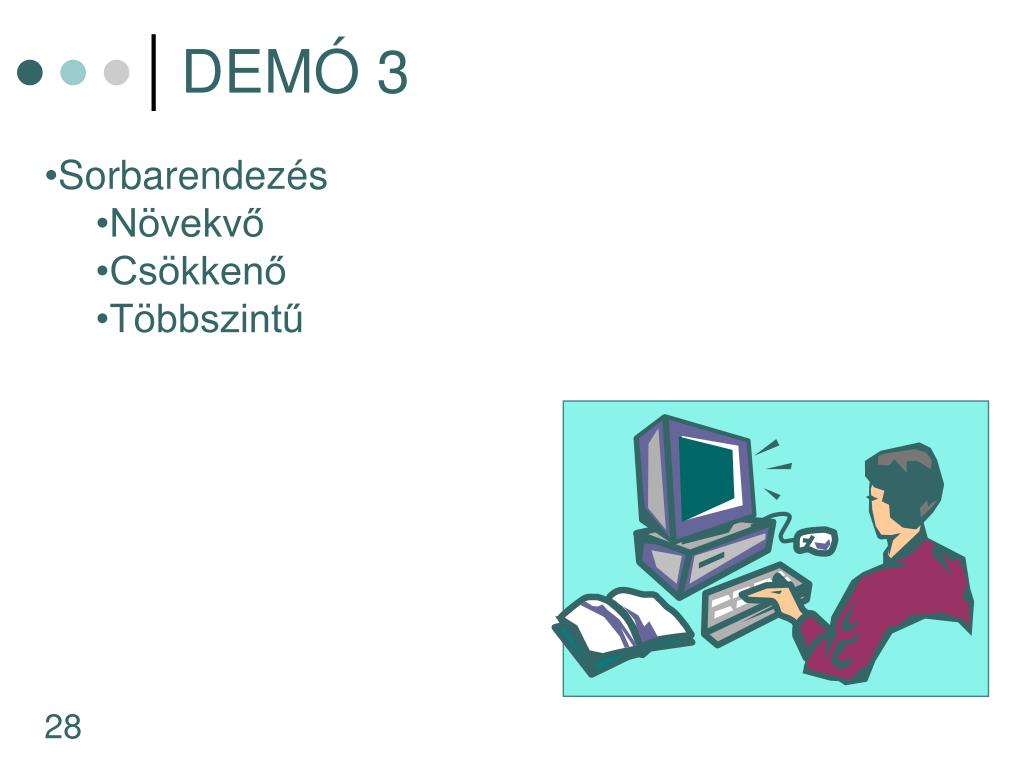 DEMÓ 3

•Sorbarendezés
•Növekvő
•Csökkenő
•Többszintű

28